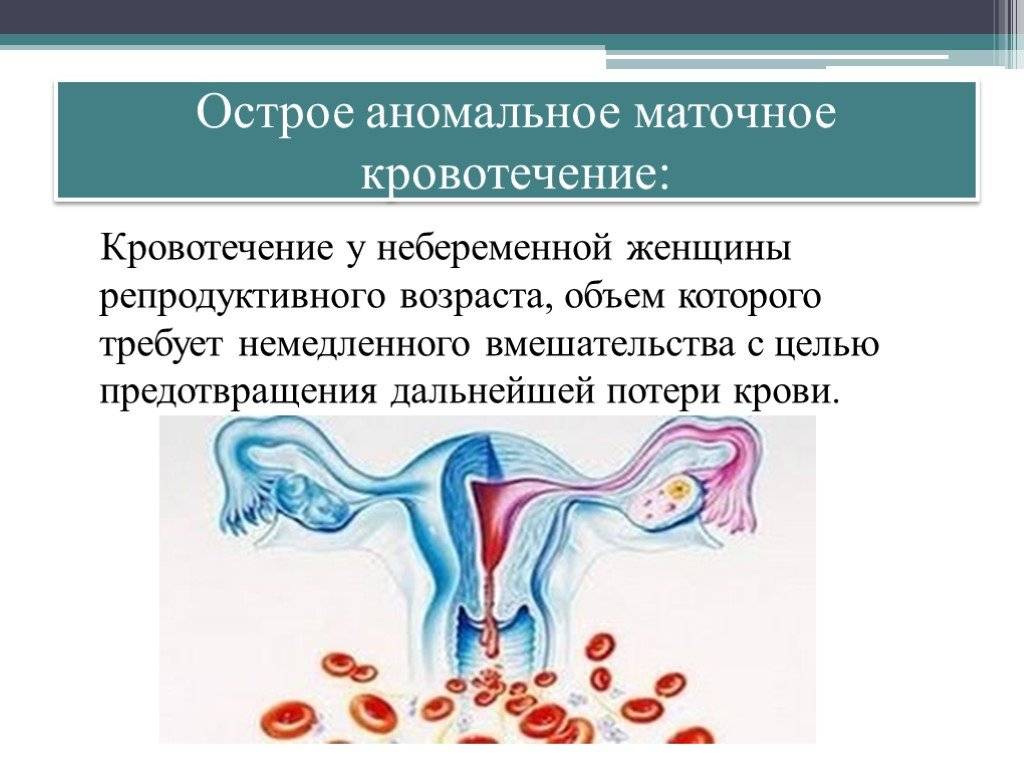 Острое аномальное маточное кровотечение:

Кровотечение у небеременной женщины репродуктивного возраста, объем которого требует немедленного вмешательства с целью предотвращения дальнейшей потери крови.